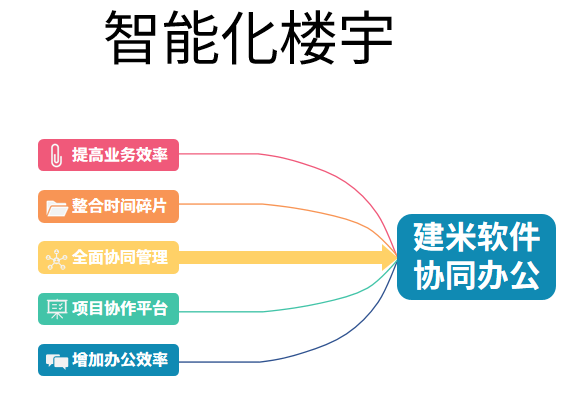 智能化楼宇

提高业务效率

整合时间碎片

全面协同管理

项目协作平台

增加办公效率

建米软件
协同办公